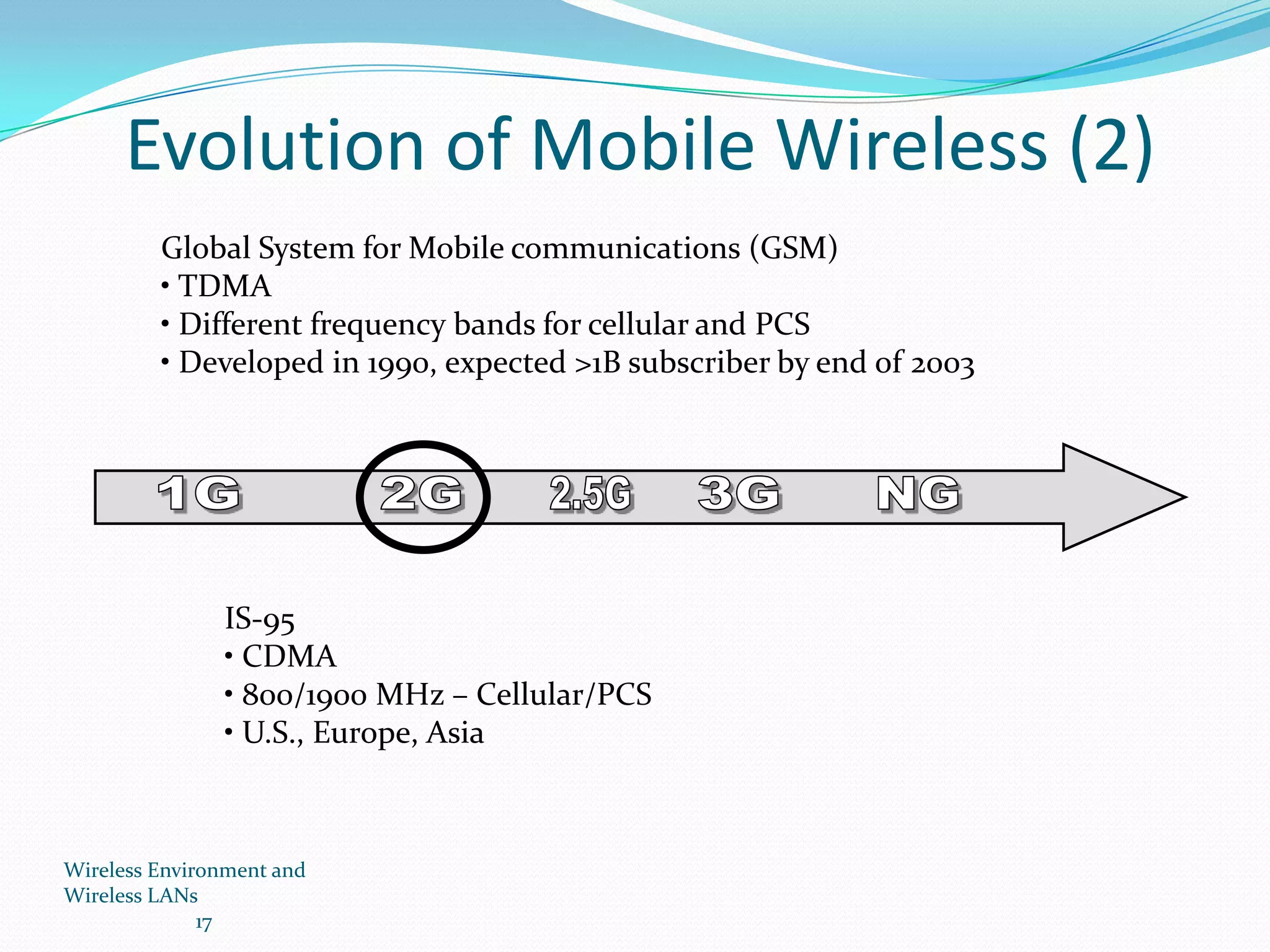 Evolution of Mobile Wireless (2)

Global System for Mobile communications (GSM)
• TDMA
• Different frequency bands for cellular and PCS
• Developed in 1990, expected >1B subscriber by end of 2003

1G 2G 2.5G 3G NG

IS-95
• CDMA
• 800/1900 MHz – Cellular/PCS
• U.S., Europe, Asia

Wireless Environment and Wireless LANs
17